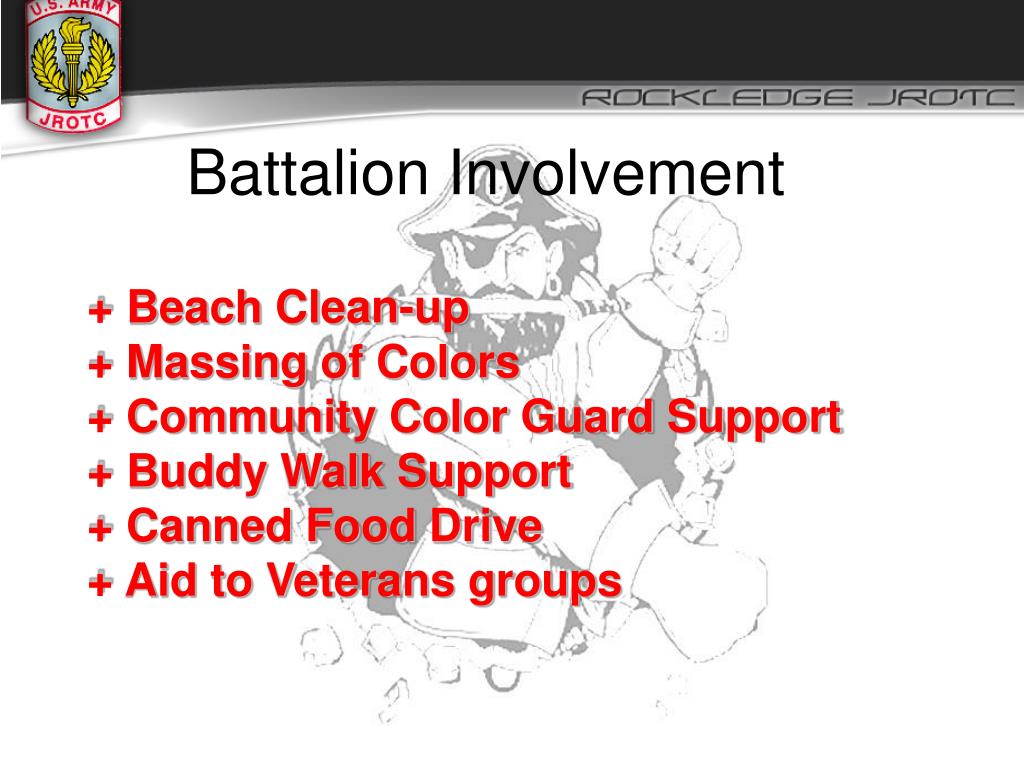 U.S. ARMY
JROTC
ROCKLEDGE JROTC

Battalion Involvement

+ Beach Clean-up
+ Massing of Colors
+ Community Color Guard Support
+ Buddy Walk Support
+ Canned Food Drive
+ Aid to Veterans groups